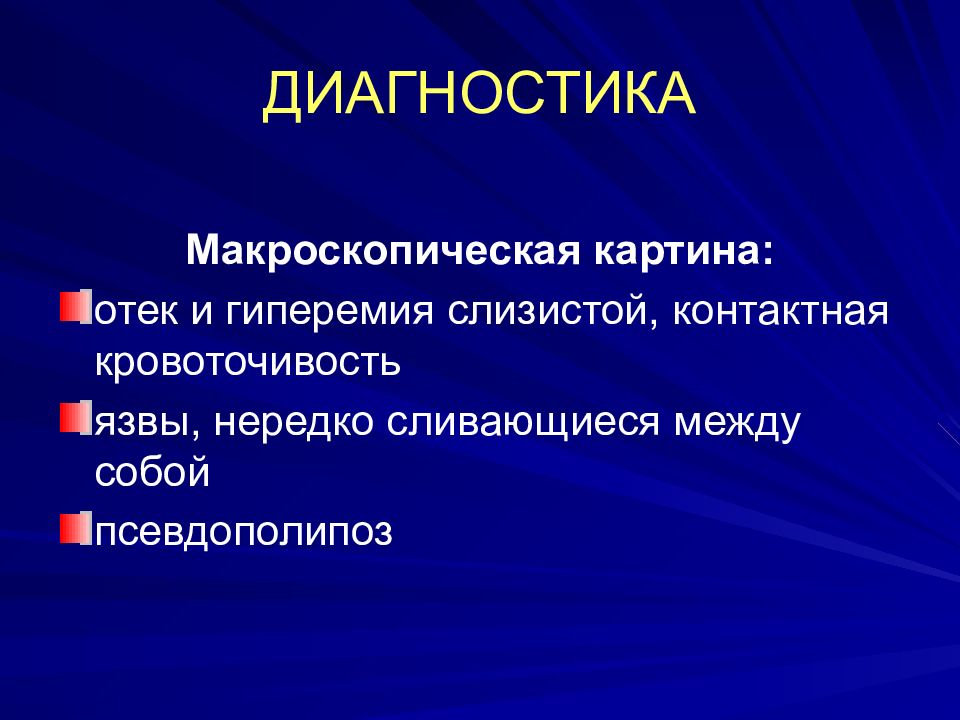 ДИАГНОСТИКА

Макроскопическая картина:

отек и гиперемия слизистой, контактная кровоточивость

язвы, нередко сливающиеся между собой

псевдополипоз